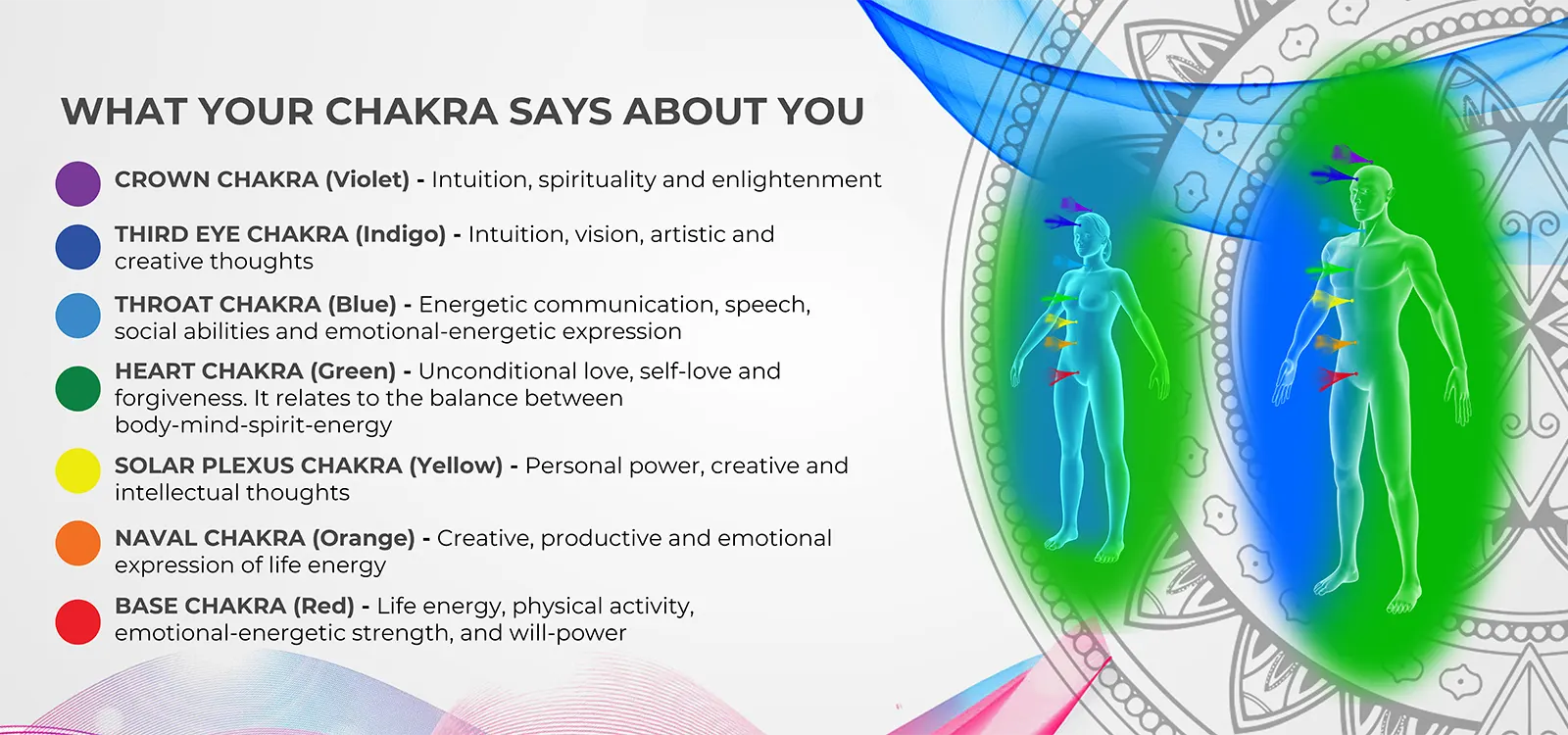 WHAT YOUR CHAKRA SAYS ABOUT YOU

CROWN CHAKRA (Violet) - Intuition, spirituality and enlightenment

THIRD EYE CHAKRA (Indigo) - Intuition, vision, artistic and creative thoughts

THROAT CHAKRA (Blue) - Energetic communication, speech, social abilities and emotional-energetic expression

HEART CHAKRA (Green) - Unconditional love, self-love and forgiveness. It relates to the balance between body-mind-spirit-energy

SOLAR PLEXUS CHAKRA (Yellow) - Personal power, creative and intellectual thoughts

NAVAL CHAKRA (Orange) - Creative, productive and emotional expression of life energy

BASE CHAKRA (Red) - Life energy, physical activity, emotional-energetic strength, and will-power